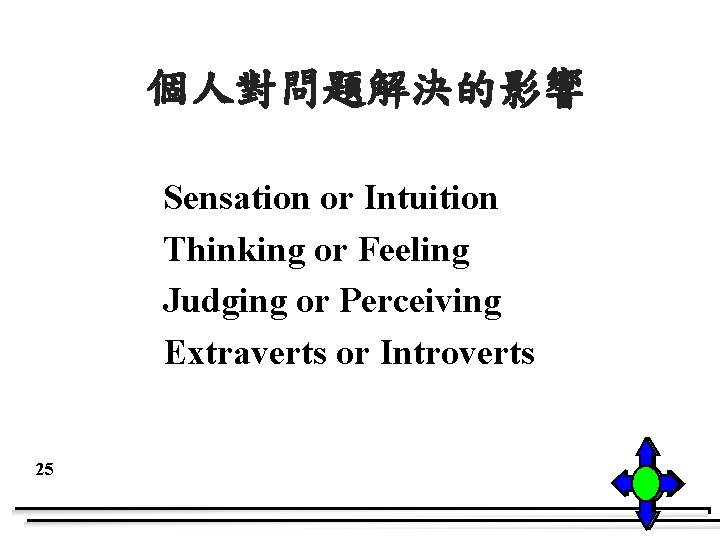 個人對問題解決的影響

Sensation or Intuition
Thinking or Feeling
Judging or Perceiving
Extraverts or Introverts

25